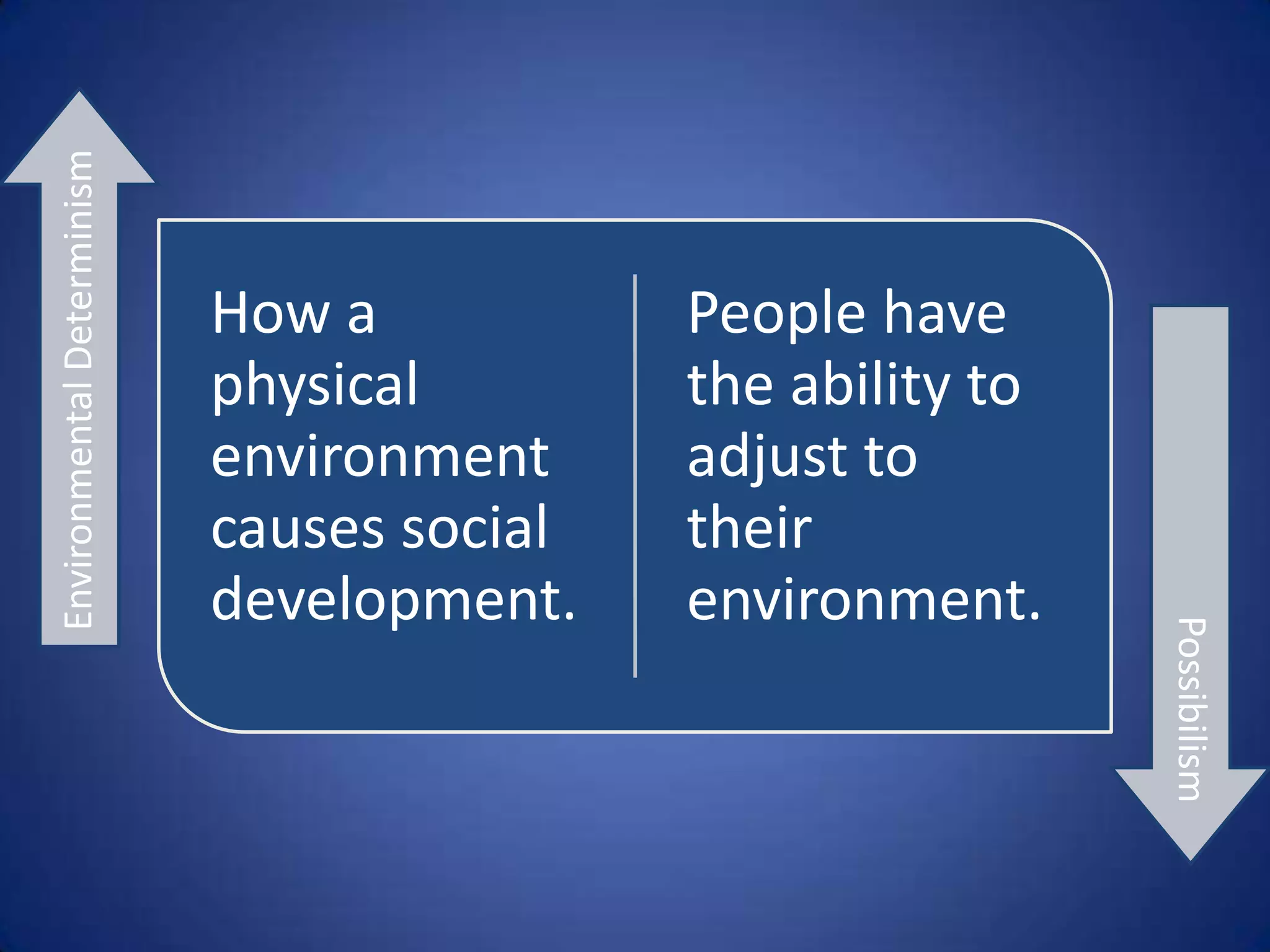 Environmental Determinism

How a physical environment causes social development.

People have the ability to adjust to their environment.

Possibilism